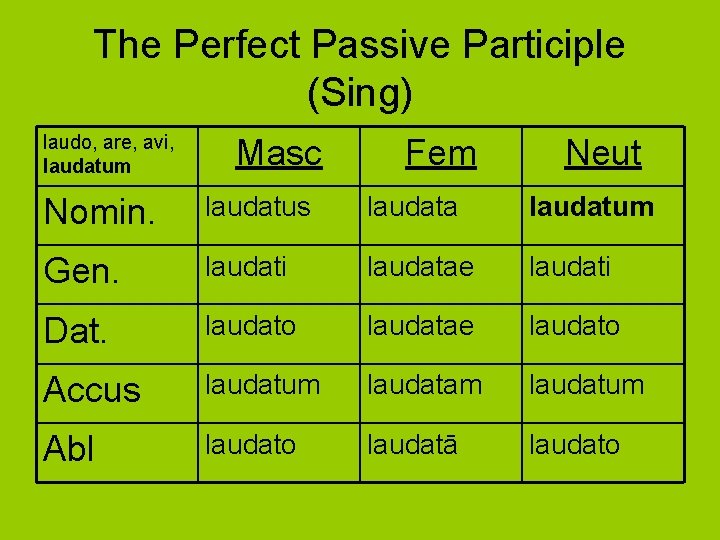 The Perfect Passive Participle (Sing)

| laudo, are, avi, laudatum | Masc | Fem | Neut |
|---|---|---|---|
| Nomin. | laudatus | laudata | laudatum |
| Gen. | laudati | laudatae | laudati |
| Dat. | laudato | laudatae | laudato |
| Accus | laudatum | laudatam | laudatum |
| Abl | laudato | laudatā | laudato |